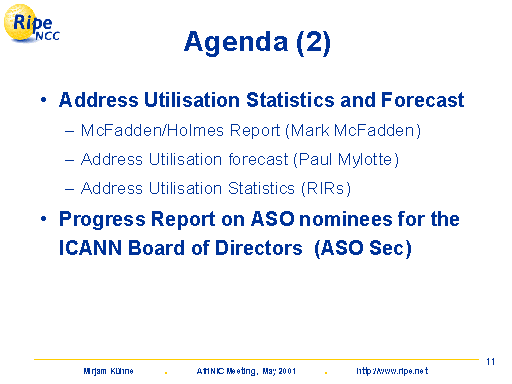 Ripe NCC

Agenda (2)

• Address Utilisation Statistics and Forecast
– McFadden/Holmes Report (Mark McFadden)
– Address Utilisation forecast (Paul Mylotte)
– Address Utilisation Statistics (RIRs)

• Progress Report on ASO nominees for the ICANN Board of Directors (ASO Sec)

11

Mirjam Kühne . AfriNIC Meeting, May 2001 . http://www.ripe.net